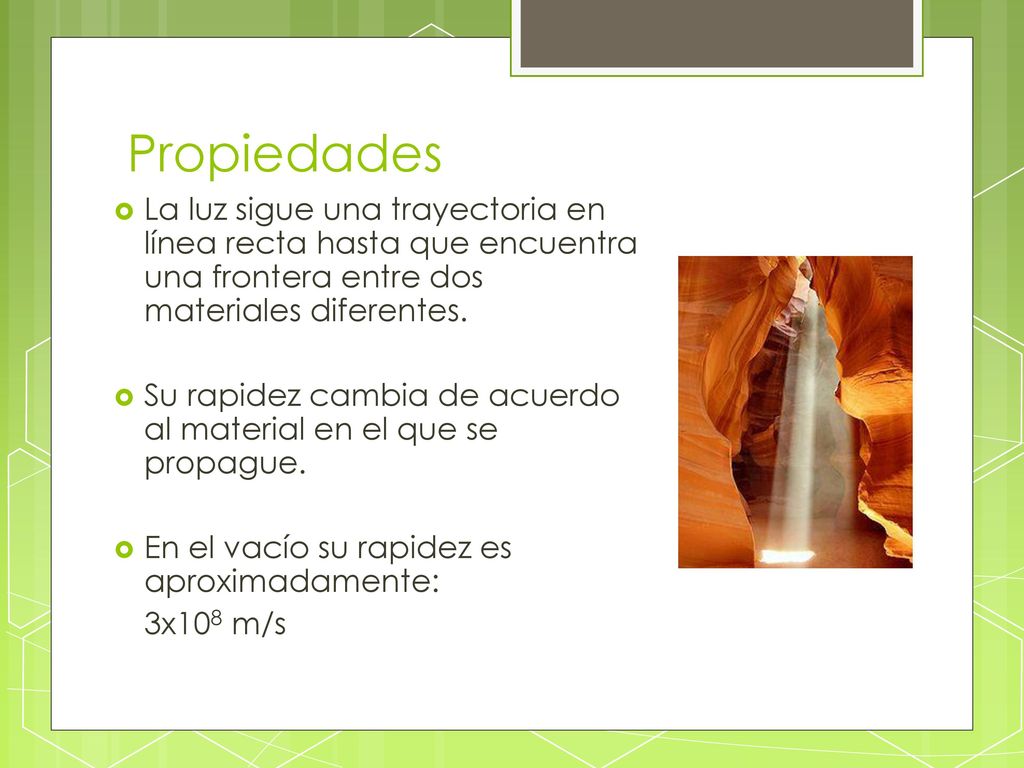 Propiedades

La luz sigue una trayectoria en línea recta hasta que encuentra una frontera entre dos materiales diferentes.

Su rapidez cambia de acuerdo al material en el que se propague.

En el vacío su rapidez es aproximadamente:
$3x10^8$ m/s